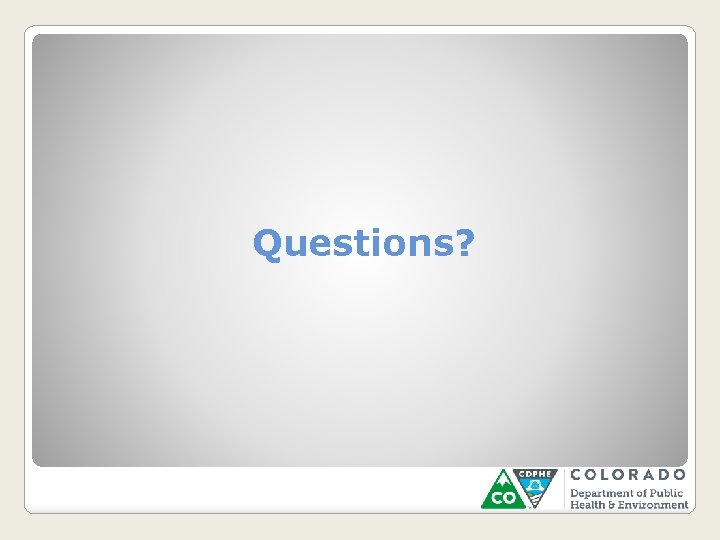 Questions?

CO CDPHE COLORADO Department of Public Health & Environment